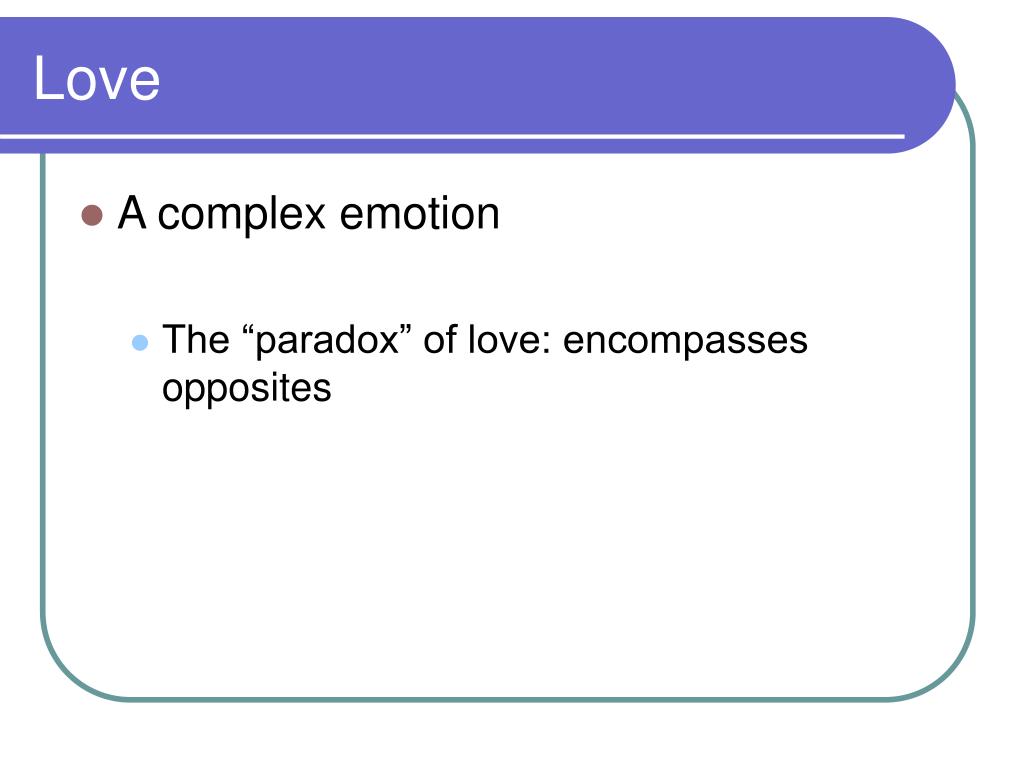 Love

A complex emotion

The “paradox” of love: encompasses opposites